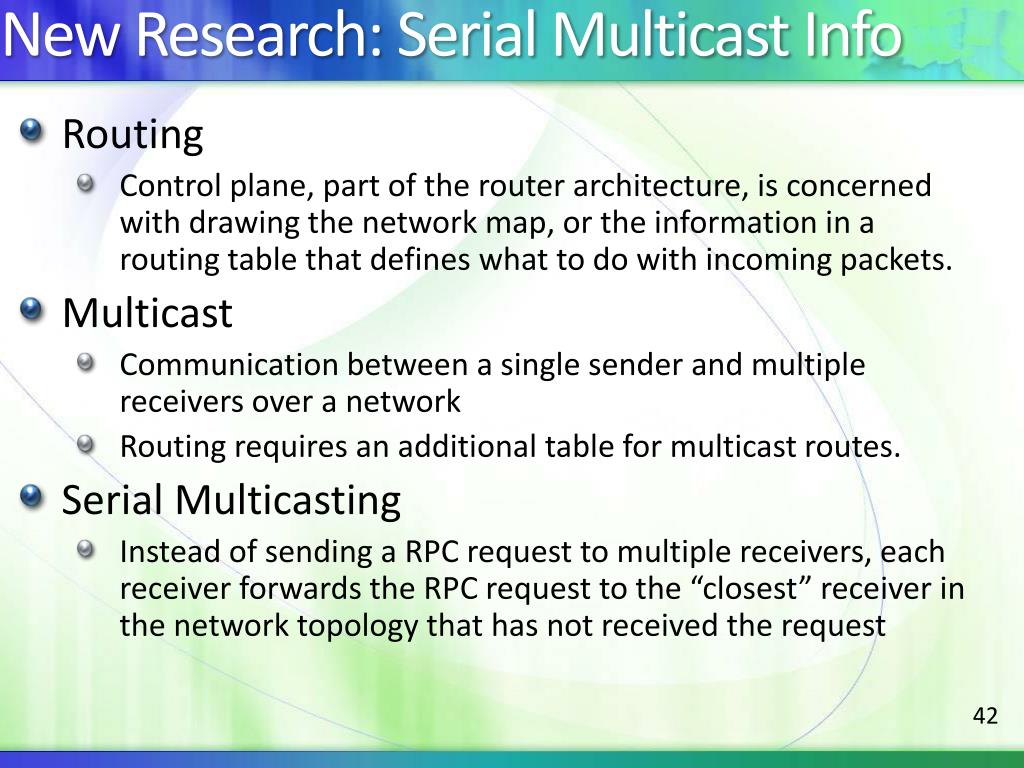 New Research: Serial Multicast Info

Routing

Control plane, part of the router architecture, is concerned with drawing the network map, or the information in a routing table that defines what to do with incoming packets.

Multicast

Communication between a single sender and multiple receivers over a network

Routing requires an additional table for multicast routes.

Serial Multicasting

Instead of sending a RPC request to multiple receivers, each receiver forwards the RPC request to the “closest” receiver in the network topology that has not received the request

42